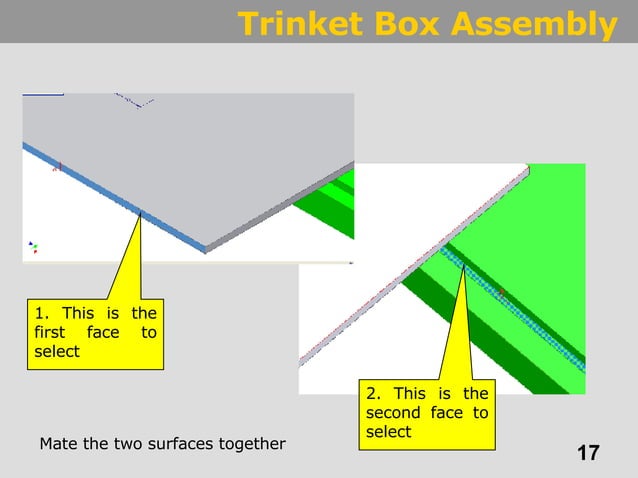 Trinket Box Assembly

1. This is the first face to select

2. This is the second face to select

Mate the two surfaces together

17